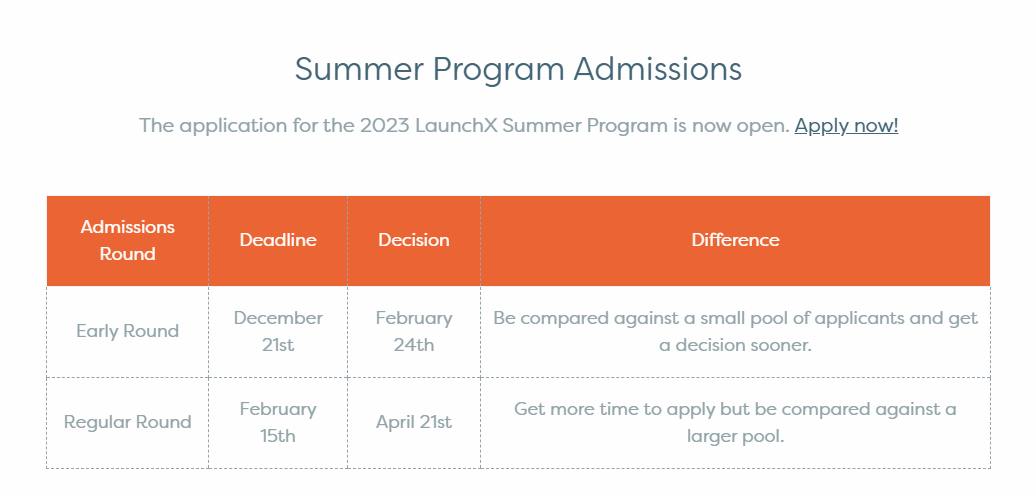 Summer Program Admissions

The application for the 2023 LaunchX Summer Program is now open. Apply now!

| Admissions Round | Deadline | Decision | Difference |
|---|---|---|---|
| Early Round | December 21st | February 24th | Be compared against a small pool of applicants and get a decision sooner. |
| Regular Round | February 15th | April 21st | Get more time to apply but be compared against a larger pool. |